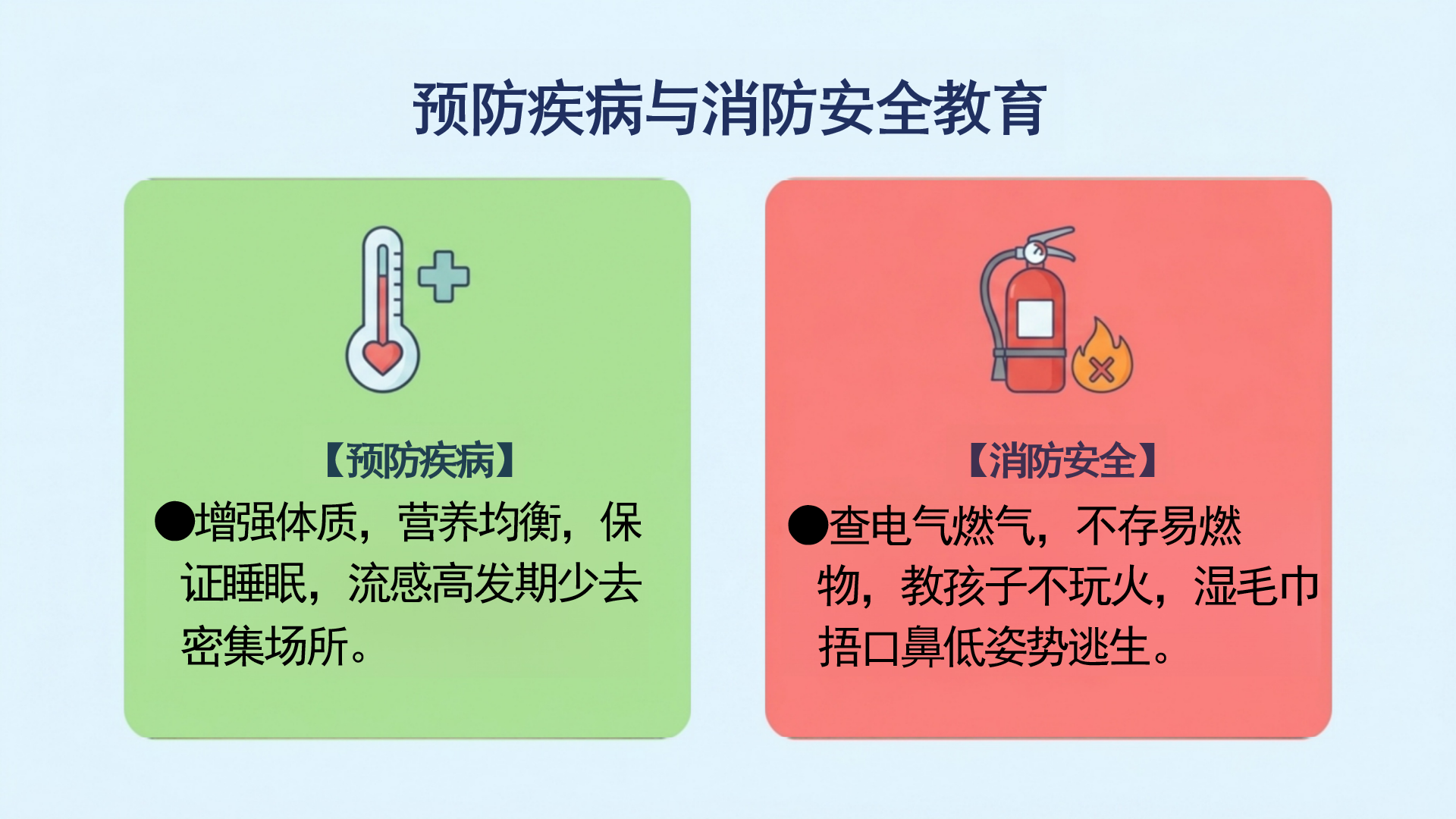 预防疾病与消防安全教育

【预防疾病】
●增强体质，营养均衡，保证睡眠，流感高发期少去密集场所。

【消防安全】
●查电气燃气，不存易燃物，教孩子不玩火，湿毛巾捂口鼻低姿势逃生。